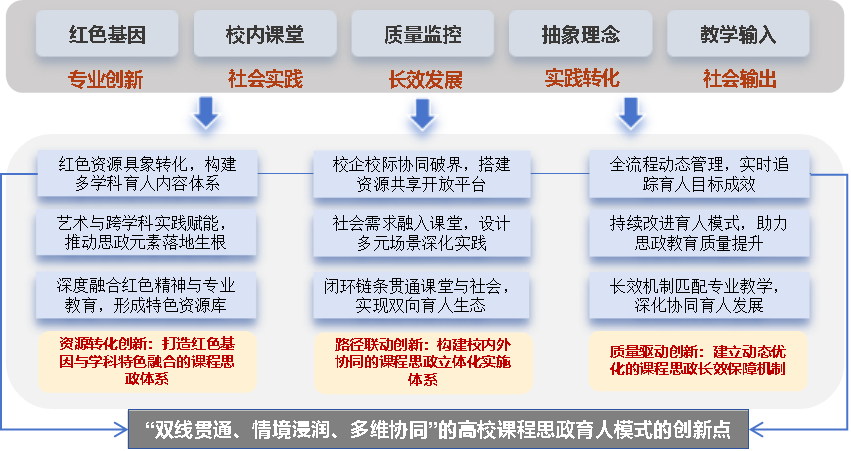 红色基因
专业创新

校内课堂
社会实践

质量监控
长效发展

抽象理念
实践转化

教学输入
社会输出

红色资源具象转化，构建多学科育人内容体系

艺术与跨学科实践赋能，推动思政元素落地生根

深度融合红色精神与专业教育，形成特色资源库

资源转化创新：打造红色基因与学科特色融合的课程思政体系

校企校际协同破界，搭建资源共享开放平台

社会需求融入课堂，设计多元场景深化实践

闭环链条贯通课堂与社会，实现双向育人生态

路径联动创新：构建校内外协同的课程思政立体化实施体系

全流程动态管理，实时追踪育人目标成效

持续改进育人模式，助力思政教育质量提升

长效机制匹配专业教学，深化协同育人发展

质量驱动创新：建立动态优化的课程思政长效保障机制

“双线贯通、情境浸润、多维协同”的高校课程思政育人模式的创新点